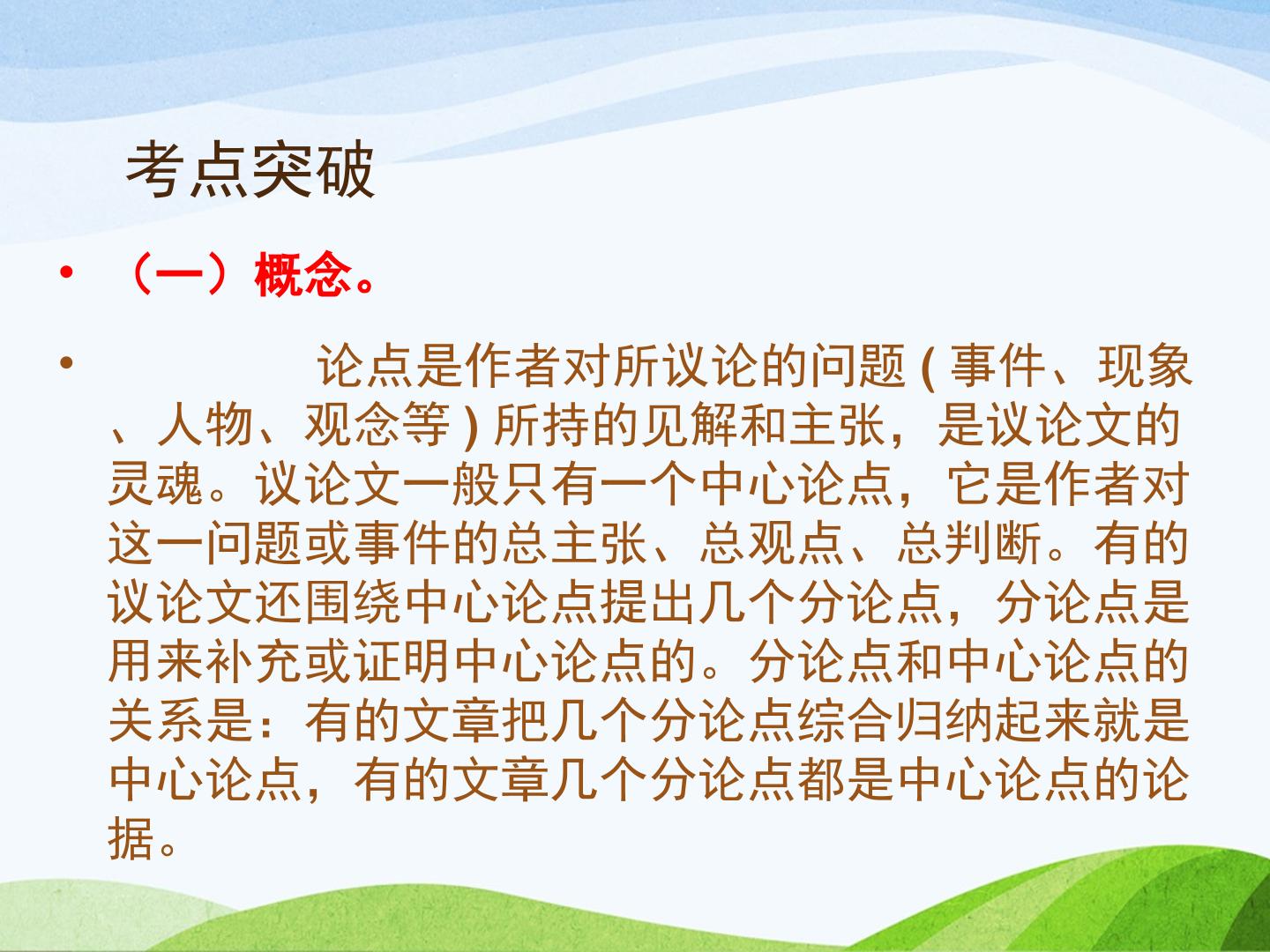 考点突破

• （一）概念。

• 论点是作者对所议论的问题(事件、现象、人物、观念等)所持的见解和主张，是议论文的灵魂。议论文一般只有一个中心论点，它是作者对这一问题或事件的总主张、总观点、总判断。有的议论文还围绕中心论点提出几个分论点，分论点是用来补充或证明中心论点的。分论点和中心论点的关系是：有的文章把几个分论点综合归纳起来就是中心论点，有的文章几个分论点都是中心论点的论据。